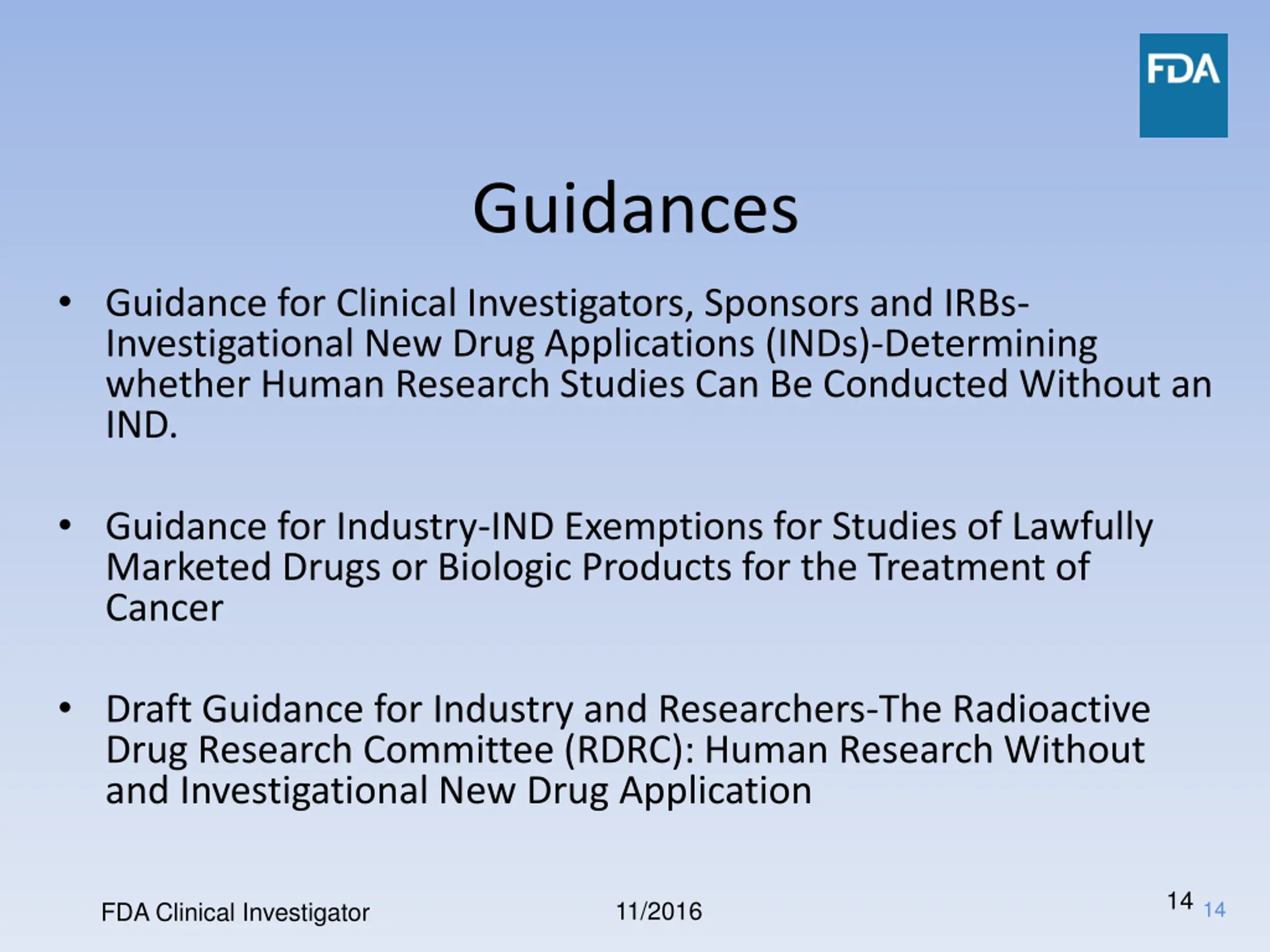 FDA

Guidances

• Guidance for Clinical Investigators, Sponsors and IRBs-Investigational New Drug Applications (INDs)-Determining whether Human Research Studies Can Be Conducted Without an IND.

• Guidance for Industry-IND Exemptions for Studies of Lawfully Marketed Drugs or Biologic Products for the Treatment of Cancer

• Draft Guidance for Industry and Researchers-The Radioactive Drug Research Committee (RDRC): Human Research Without and Investigational New Drug Application

FDA Clinical Investigator 11/2016 14 14